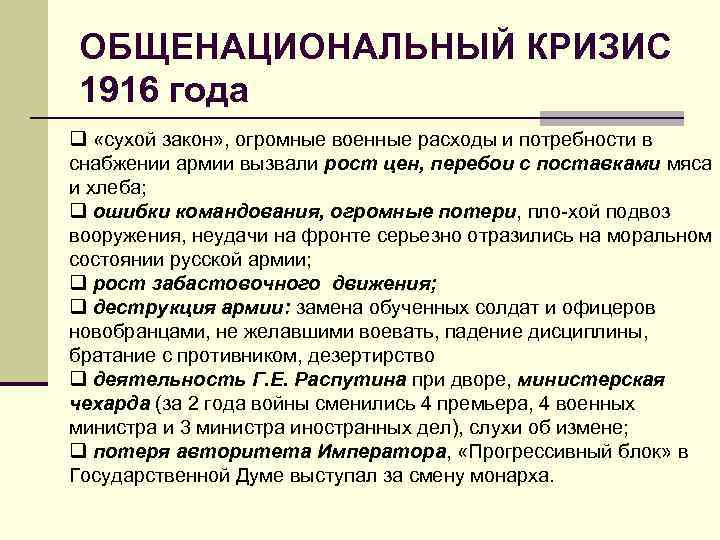 ОБЩЕНАЦИОНАЛЬНЫЙ КРИЗИС 1916 года

❑ «сухой закон», огромные военные расходы и потребности в снабжении армии вызвали рост цен, перебои с поставками мяса и хлеба;
❑ ошибки командования, огромные потери, пло-хой подвоз вооружения, неудачи на фронте серьезно отразились на моральном состоянии русской армии;
❑ рост забастовочного движения;
❑ деструкция армии: замена обученных солдат и офицеров новобранцами, не желавшими воевать, падение дисциплины, братание с противником, дезертирство
❑ деятельность Г.Е. Распутина при дворе, министерская чехарда (за 2 года войны сменились 4 премьера, 4 военных министра и 3 министра иностранных дел), слухи об измене;
❑ потеря авторитета Императора, «Прогрессивный блок» в Государственной Думе выступал за смену монарха.